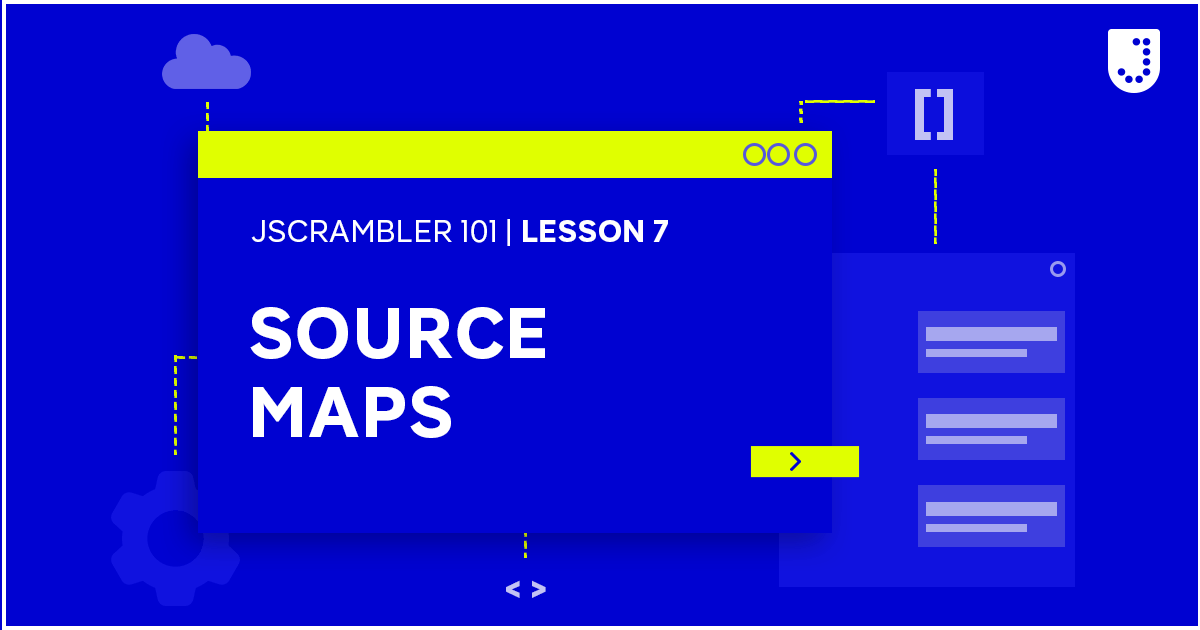 JSCRAMBLER 101 | LESSON 7

SOURCE MAPS